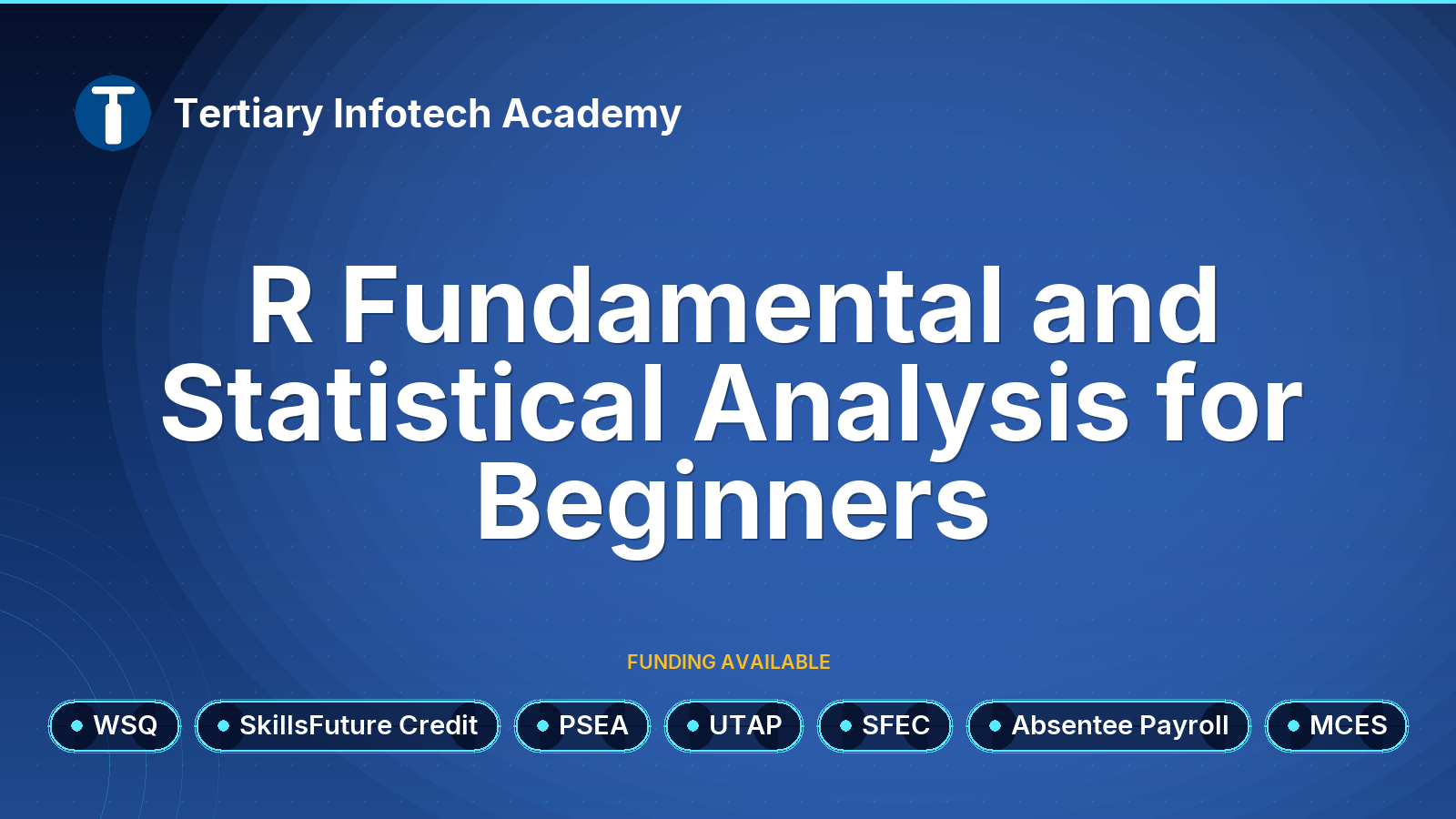 Tertiary Infotech Academy

R Fundamental and Statistical Analysis for Beginners

FUNDING AVAILABLE

WSQ

SkillsFuture Credit

PSEA

UTAP

SFEC

Absentee Payroll

MCES